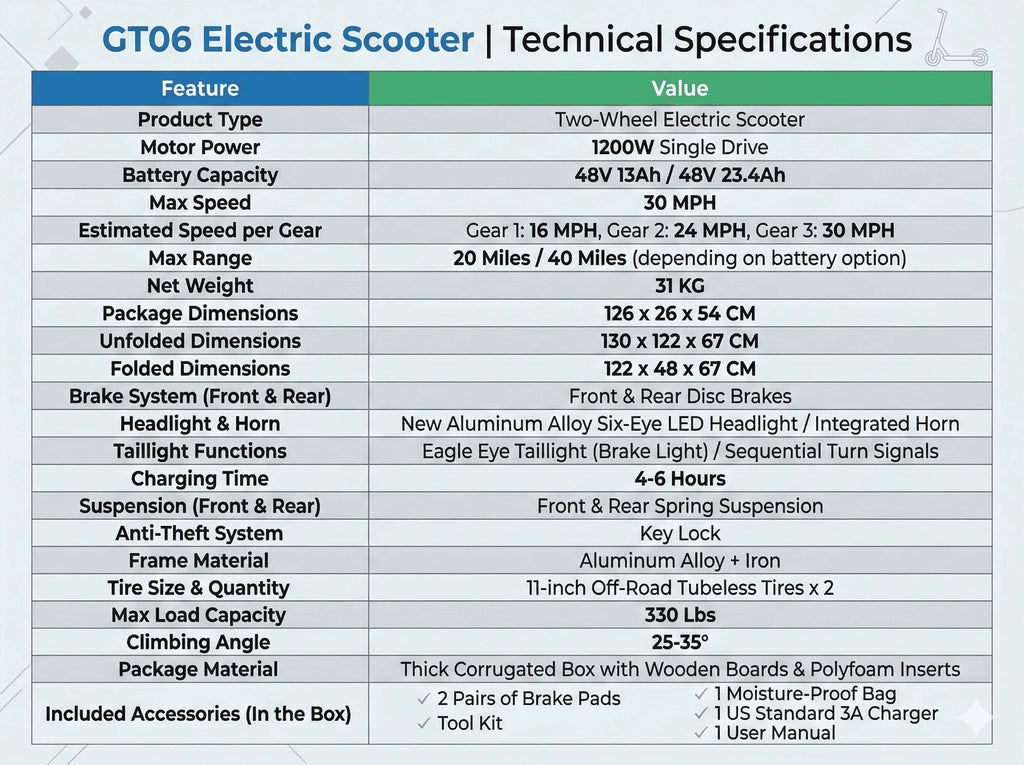 GT06 Electric Scooter | Technical Specifications

| Feature | Value |
|---|---|
| Product Type | Two-Wheel Electric Scooter |
| Motor Power | 1200W Single Drive |
| Battery Capacity | 48V 13Ah / 48V 23.4Ah |
| Max Speed | 30 MPH |
| Estimated Speed per Gear | Gear 1: 16 MPH, Gear 2: 24 MPH, Gear 3: 30 MPH |
| Max Range | 20 Miles / 40 Miles (depending on battery option) |
| Net Weight | 31 KG |
| Package Dimensions | 126 x 26 x 54 CM |
| Unfolded Dimensions | 130 x 122 x 67 CM |
| Folded Dimensions | 122 x 48 x 67 CM |
| Brake System (Front & Rear) | Front & Rear Disc Brakes |
| Headlight & Horn | New Aluminum Alloy Six-Eye LED Headlight / Integrated Horn |
| Taillight Functions | Eagle Eye Taillight (Brake Light) / Sequential Turn Signals |
| Charging Time | 4-6 Hours |
| Suspension (Front & Rear) | Front & Rear Spring Suspension |
| Anti-Theft System | Key Lock |
| Frame Material | Aluminum Alloy + Iron |
| Tire Size & Quantity | 11-inch Off-Road Tubeless Tires x 2 |
| Max Load Capacity | 330 Lbs |
| Climbing Angle | 25-35° |
| Package Material | Thick Corrugated Box with Wooden Boards & Polyfoam Inserts |
| Included Accessories (In the Box) | ✓ 2 Pairs of Brake Pads ✓ Tool Kit ✓ 1 Moisture-Proof Bag ✓ 1 US Standard 3A Charger ✓ 1 User Manual |